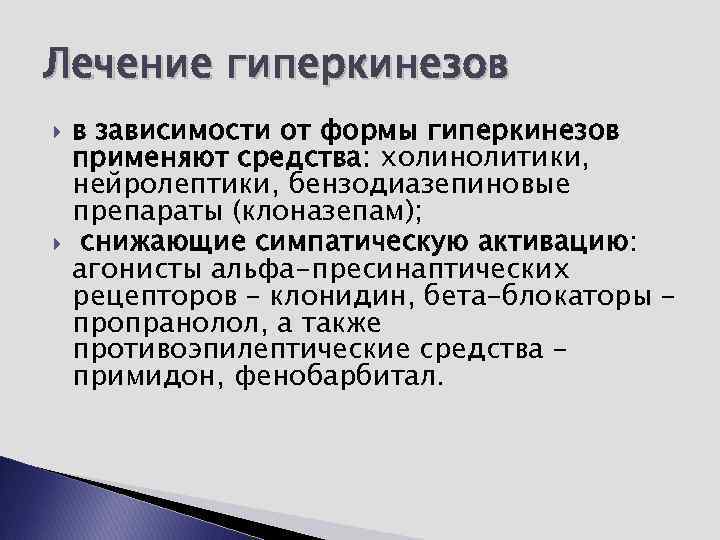 Лечение гиперкинезов

в зависимости от формы гиперкинезов применяют средства: холинолитики, нейролептики, бензодиазепиновые препараты (клоназепам);

снижающие симпатическую активацию: агонисты альфа-пресинаптических рецепторов - клонидин, бета-блокаторы - пропранолол, а также противоэпилептические средства - примидон, фенобарбитал.